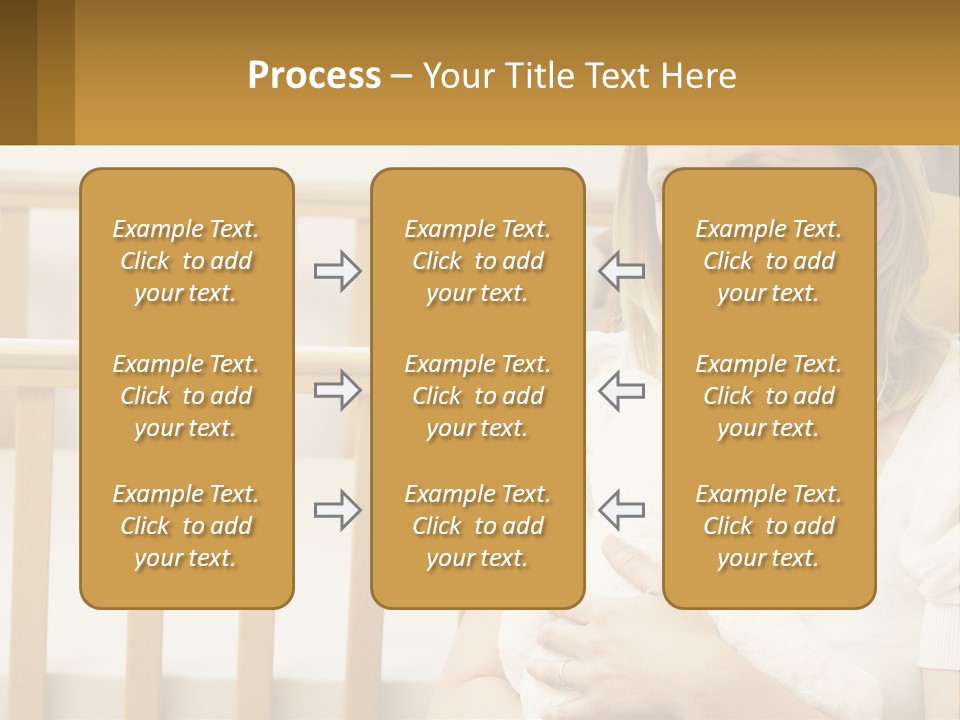 Process – Your Title Text Here

Example Text. Click to add your text.

Example Text. Click to add your text.

Example Text. Click to add your text.

Example Text. Click to add your text.

Example Text. Click to add your text.

Example Text. Click to add your text.

Example Text. Click to add your text.

Example Text. Click to add your text.

Example Text. Click to add your text.